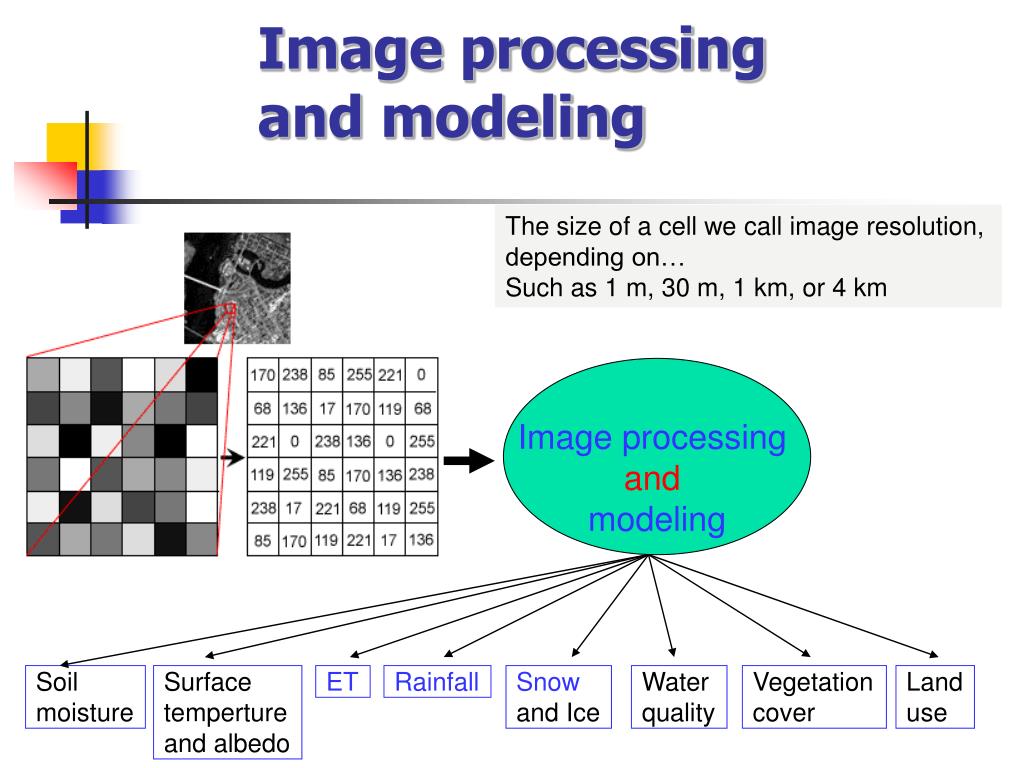 Image processing and modeling

The size of a cell we call image resolution, depending on…
Such as 1 m, 30 m, 1 km, or 4 km

| 170 | 238 | 85 | 255 | 221 | 0 |
|---|---|---|---|---|---|
| 68 | 136 | 17 | 170 | 119 | 68 |
| 221 | 0 | 238 | 136 | 0 | 255 |
| 119 | 255 | 85 | 170 | 136 | 238 |
| 238 | 17 | 221 | 68 | 119 | 255 |
| 85 | 170 | 119 | 221 | 17 | 136 |

Image processing and modeling

Soil moisture

Surface temperture and albedo

ET

Rainfall

Snow and Ice

Water quality

Vegetation cover

Land use